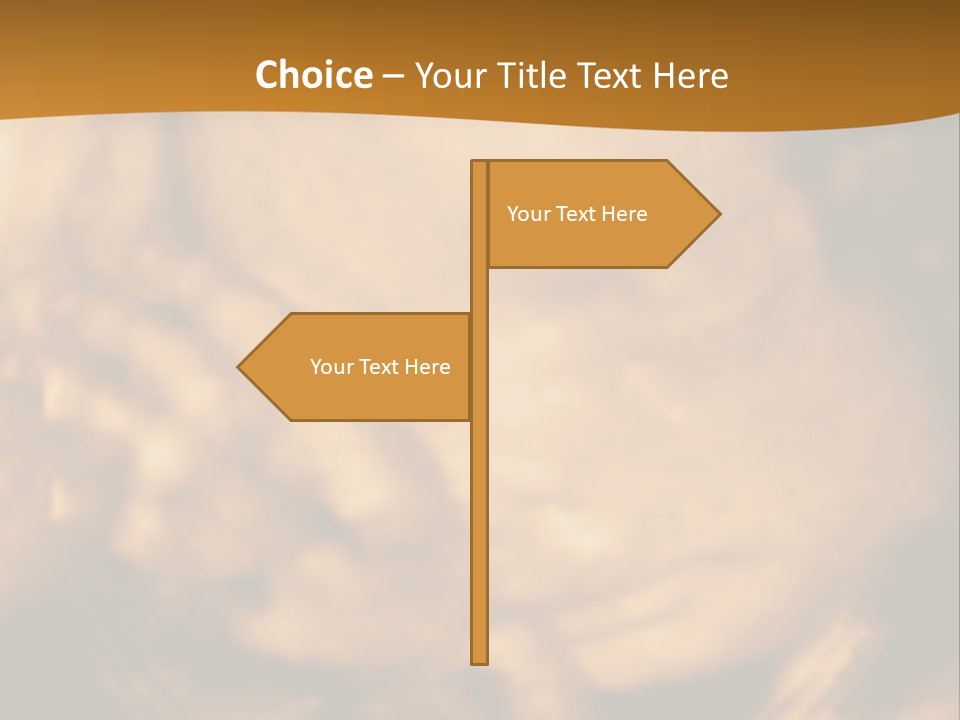 Choice – Your Title Text Here

Your Text Here

Your Text Here